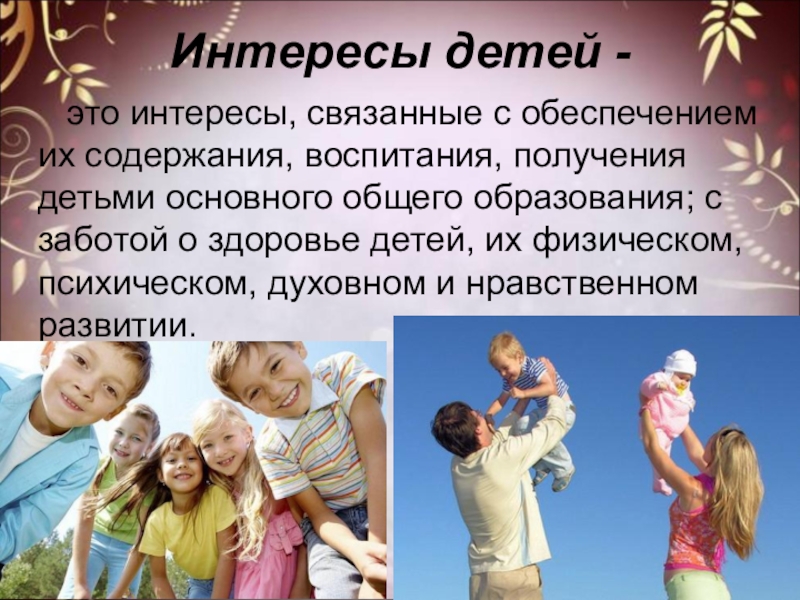 Интересы детей -

это интересы, связанные с обеспечением их содержания, воспитания, получения детьми основного общего образования; с заботой о здоровье детей, их физическом, психическом, духовном и нравственном развитии.